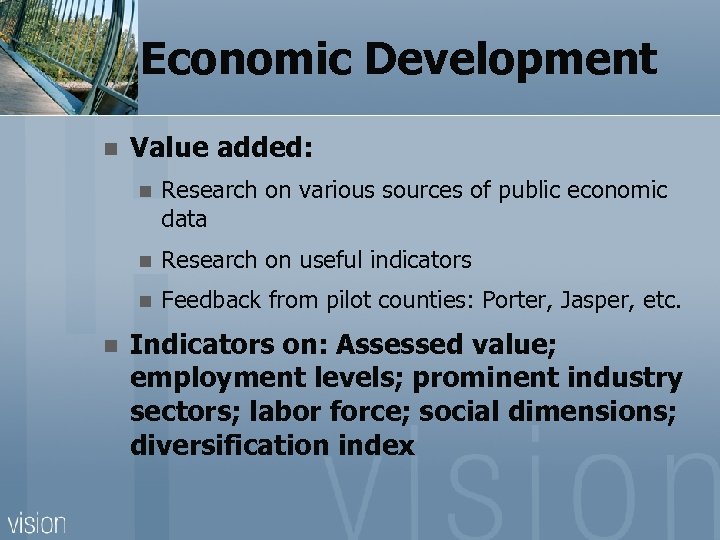 Economic Development

Value added:

Research on various sources of public economic data

Research on useful indicators

Feedback from pilot counties: Porter, Jasper, etc.

Indicators on: Assessed value; employment levels; prominent industry sectors; labor force; social dimensions; diversification index

vision

vision